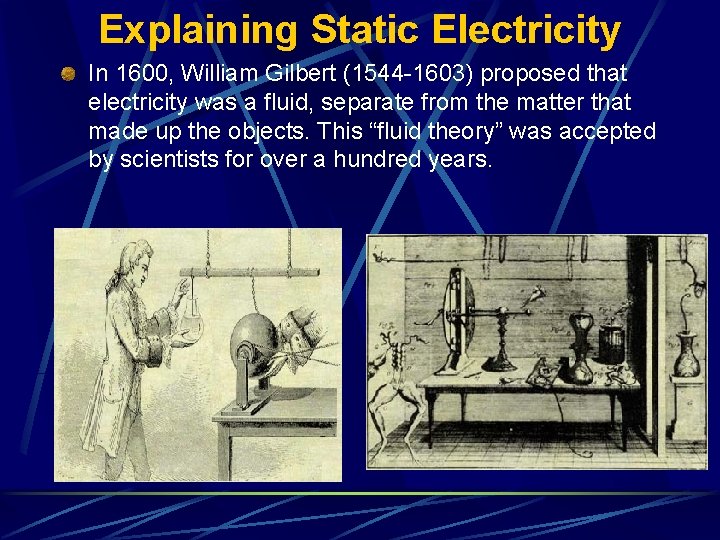 Explaining Static Electricity

In 1600, William Gilbert (1544-1603) proposed that electricity was a fluid, separate from the matter that made up the objects. This “fluid theory” was accepted by scientists for over a hundred years.